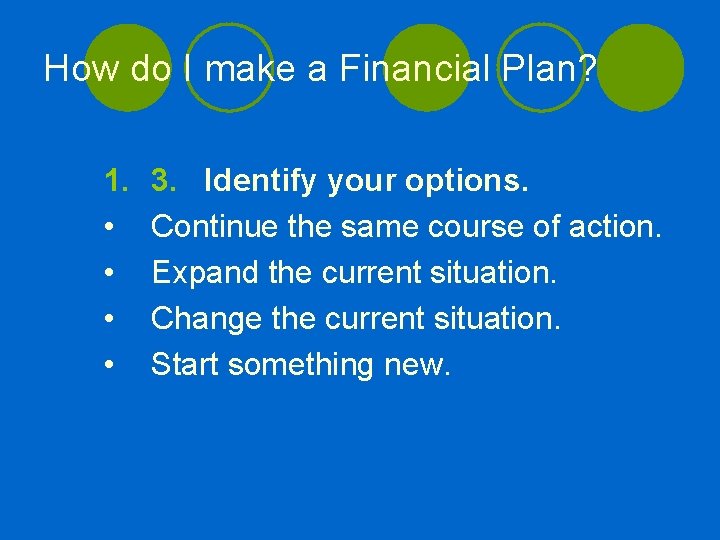 How do I make a Financial Plan?

1. 3. Identify your options.
• Continue the same course of action.
• Expand the current situation.
• Change the current situation.
• Start something new.